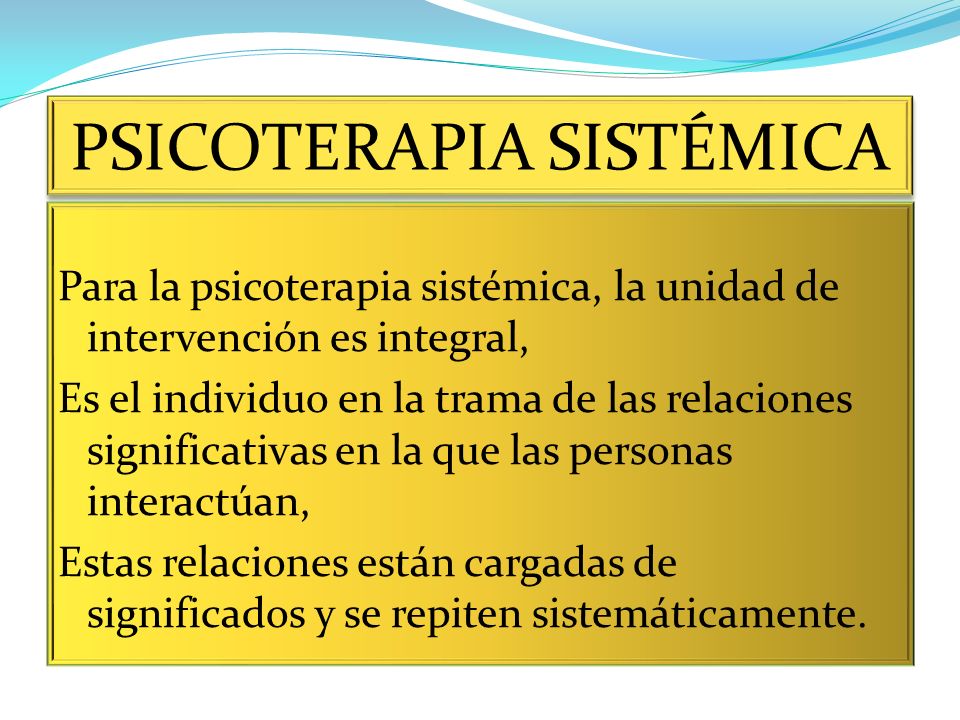 PSICOTERAPIA SISTÉMICA

Para la psicoterapia sistémica, la unidad de intervención es integral,

Es el individuo en la trama de las relaciones significativas en la que las personas interactúan,

Estas relaciones están cargadas de significados y se repiten sistemáticamente.